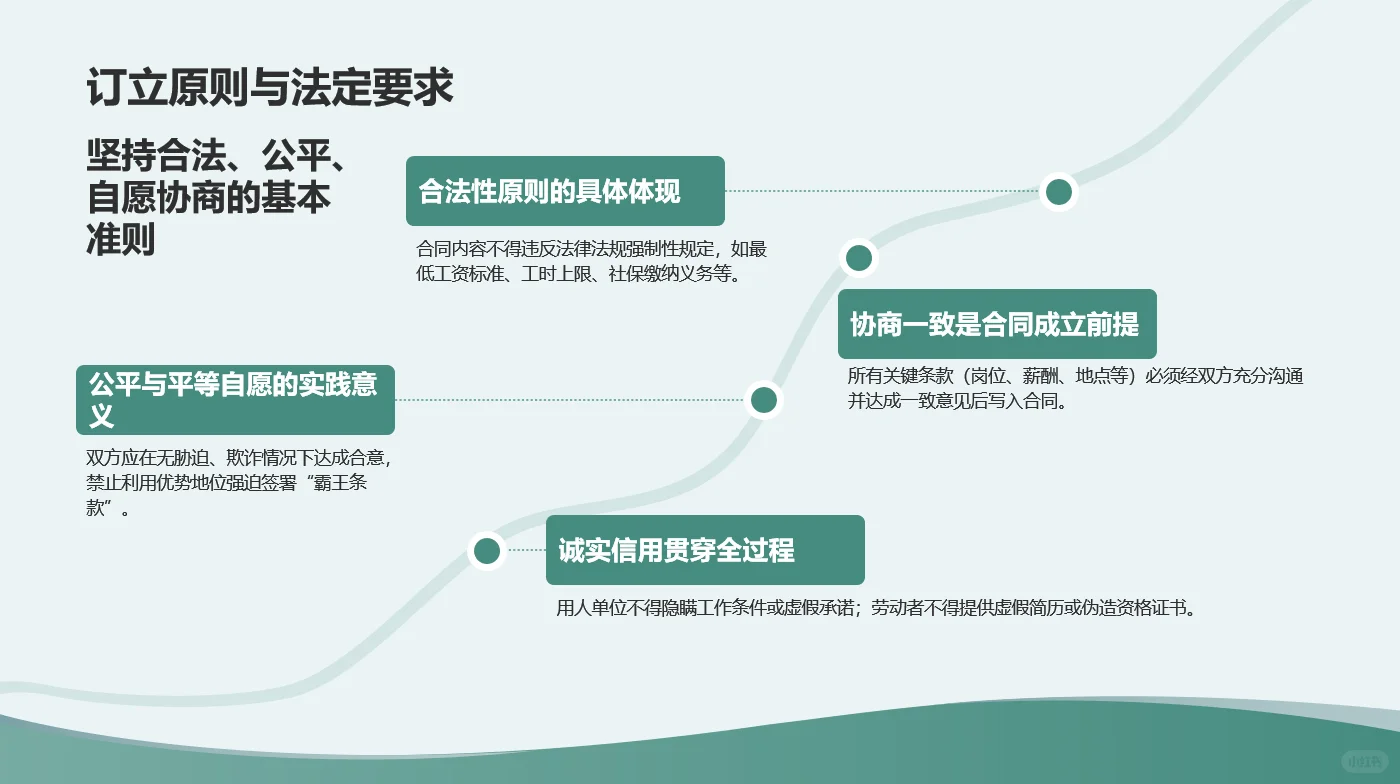 订立原则与法定要求

坚持合法、公平、自愿协商的基本准则

合法性原则的具体体现

合同内容不得违反法律法规强制性规定，如最低工资标准、工时上限、社保缴纳义务等。

协商一致是合同成立前提

所有关键条款（岗位、薪酬、地点等）必须经双方充分沟通并达成一致意见后写入合同。

公平与平等自愿的实践意义

双方应在无胁迫、欺诈情况下达成合意，禁止利用优势地位强迫签署“霸王条款”。

诚实信用贯穿全过程

用人单位不得隐瞒工作条件或虚假承诺；劳动者不得提供虚假简历或伪造资格证书。

小红书